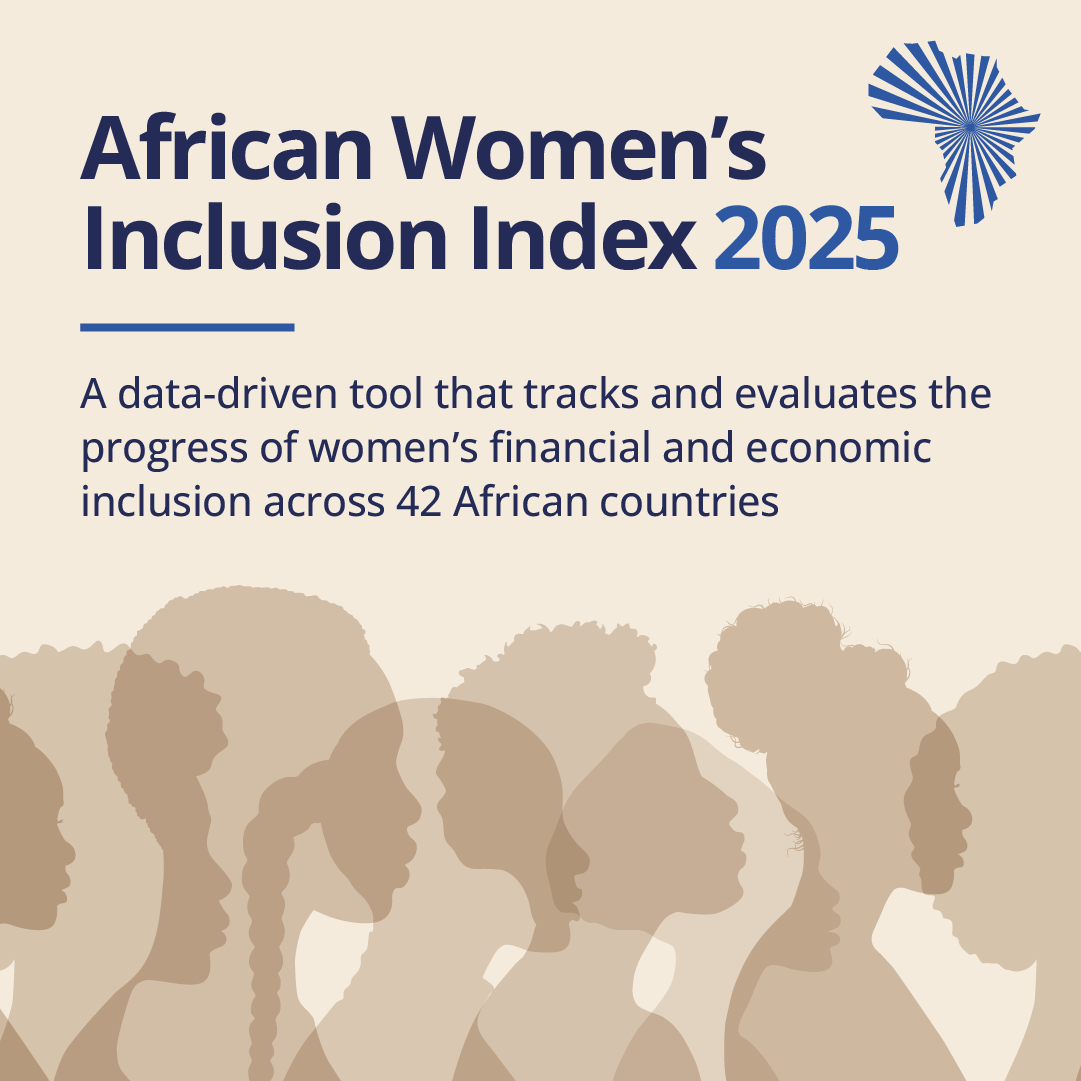 African Women's Inclusion Index 2025

A data-driven tool that tracks and evaluates the progress of women's financial and economic inclusion across 42 African countries